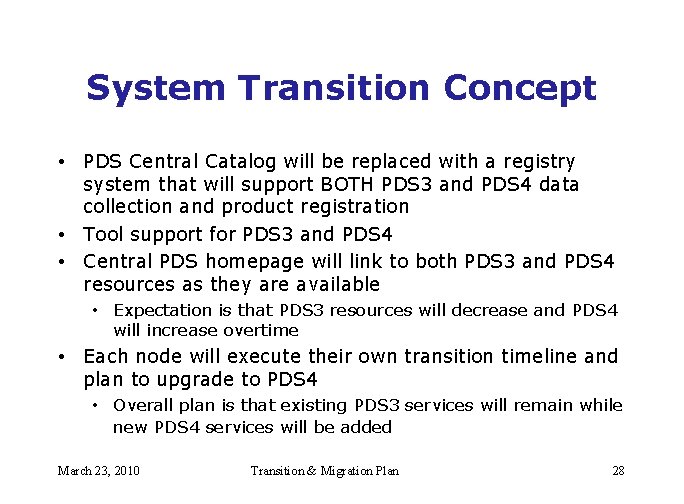 System Transition Concept

• PDS Central Catalog will be replaced with a registry system that will support BOTH PDS3 and PDS4 data collection and product registration
• Tool support for PDS3 and PDS4
• Central PDS homepage will link to both PDS3 and PDS4 resources as they are available
  • Expectation is that PDS3 resources will decrease and PDS4 will increase overtime
• Each node will execute their own transition timeline and plan to upgrade to PDS4
  • Overall plan is that existing PDS3 services will remain while new PDS4 services will be added

March 23, 2010 Transition & Migration Plan 28